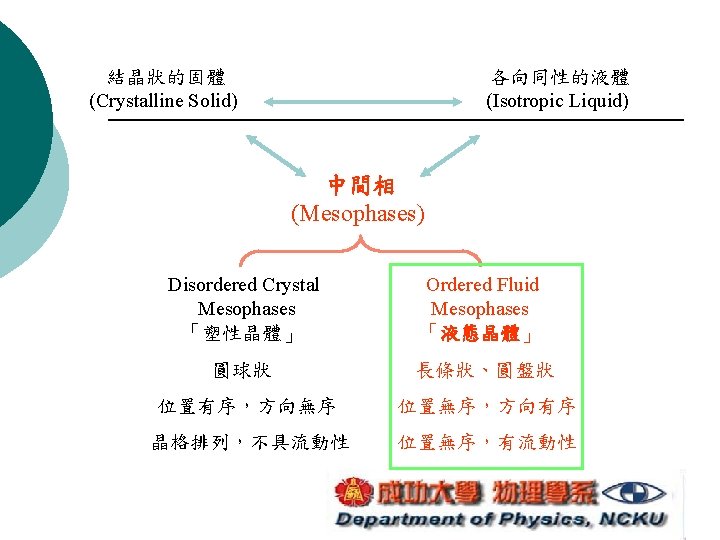 結晶狀的固體
(Crystalline Solid)

各向同性的液體
(Isotropic Liquid)

中間相
(Mesophases)

Disordered Crystal Mesophases
「塑性晶體」

圓球狀

位置有序，方向無序

晶格排列，不具流動性

Ordered Fluid Mesophases
「液態晶體」

長條狀、圓盤狀

位置無序，方向有序

位置無序，有流動性

成功大學 物理學系
Department of Physics, NCKU